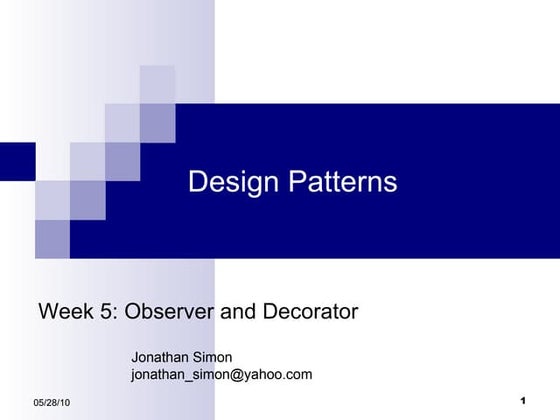 Design Patterns

Week 5: Observer and Decorator

Jonathan Simon
jonathan_simon@yahoo.com

05/28/10

1